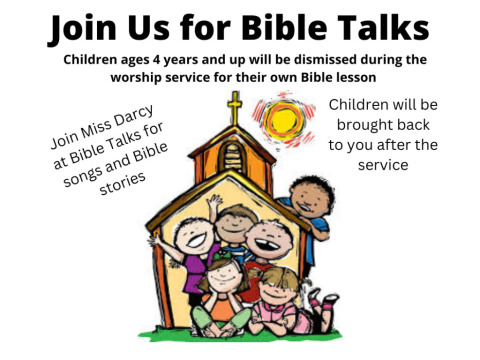 Join Us for Bible Talks

Children ages 4 years and up will be dismissed during the worship service for their own Bible lesson

Join Miss Darcy at Bible Talks for songs and Bible stories

Children will be brought back to you after the service